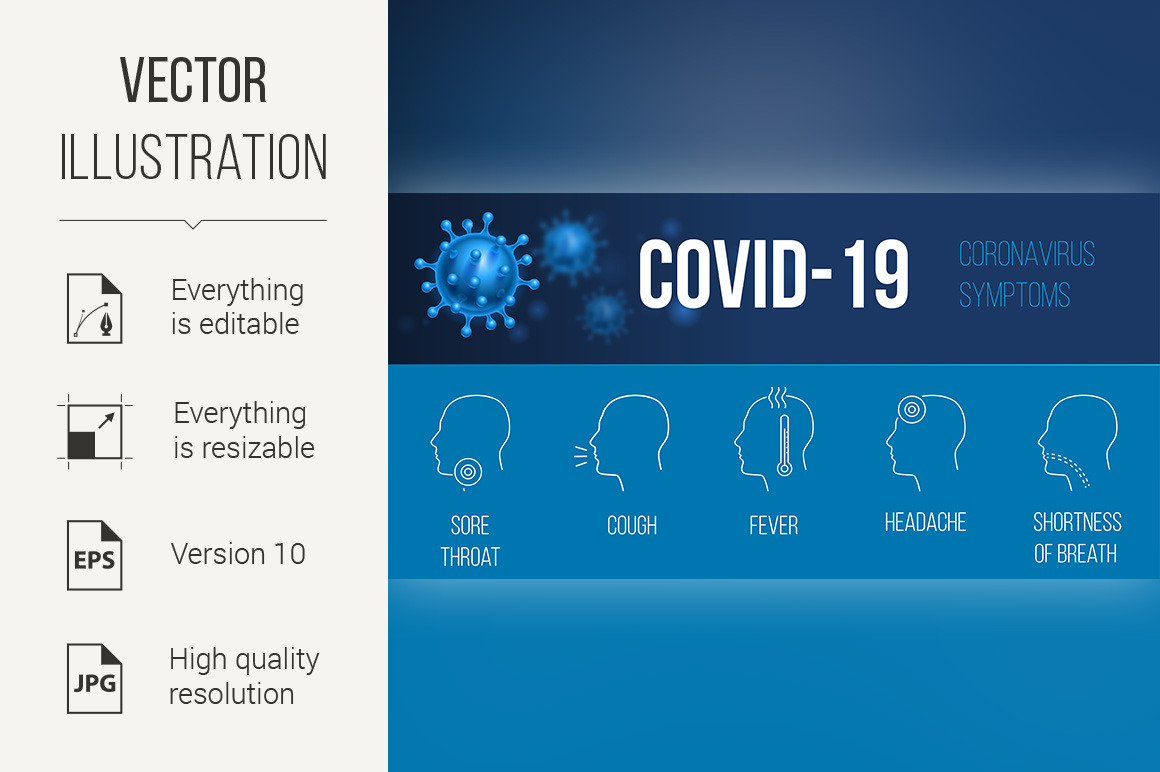 VECTOR
ILLUSTRATION

Everything is editable

Everything is resizable

EPS

Version 10

JPG

High quality resolution

COVID-19

CORONAVIRUS SYMPTOMS

SORE THROAT

COUGH

FEVER

HEADACHE

SHORTNESS OF BREATH